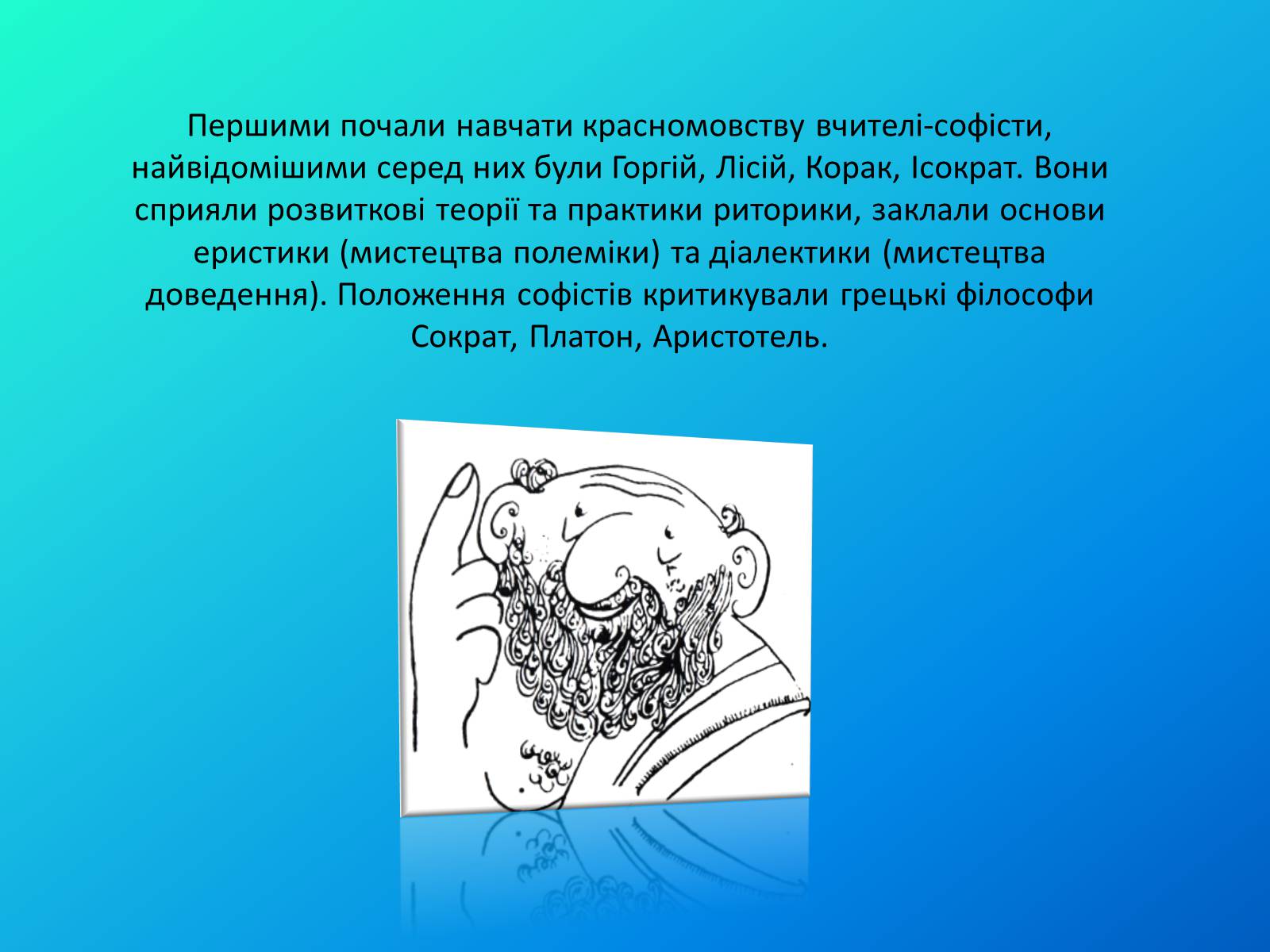 Першими почали навчати красномовству вчителі-софісти, найвідомішими серед них були Горгій, Лісій, Корак, Ісократ. Вони сприяли розвиткові теорії та практики риторики, заклали основи еристики (мистецтва полеміки) та діалектики (мистецтва доведення). Положення софістів критикували грецькі філософи Сократ, Платон, Аристотель.